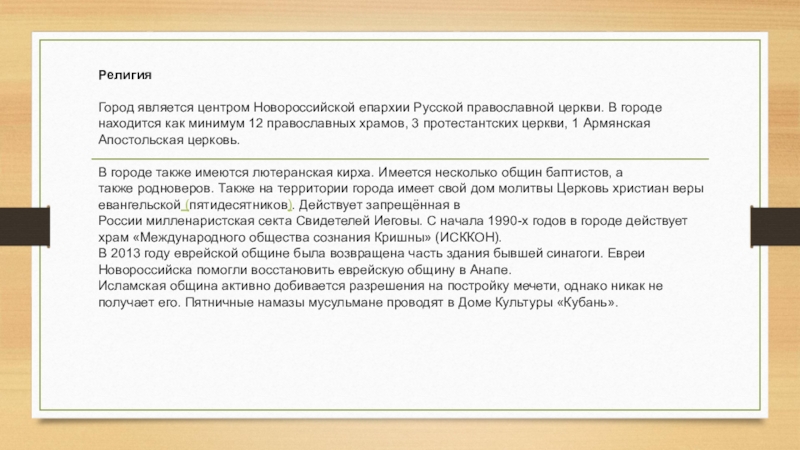 Религия

Город является центром Новороссийской епархии Русской православной церкви. В городе находится как минимум 12 православных храмов, 3 протестантских церкви, 1 Армянская Апостольская церковь.

В городе также имеются лютеранская кирха. Имеется несколько общин баптистов, а также родноверов. Также на территории города имеет свой дом молитвы Церковь христиан веры евангельской (пятидесятников). Действует запрещённая в России милленаристская секта Свидетелей Иеговы. С начала 1990-х годов в городе действует храм «Международного общества сознания Кришны» (ИСККОН).
В 2013 году еврейской общине была возвращена часть здания бывшей синагоги. Евреи Новороссийска помогли восстановить еврейскую общину в Анапе.
Исламская община активно добивается разрешения на постройку мечети, однако никак не получает его. Пятничные намазы мусульмане проводят в Доме Культуры «Кубань».